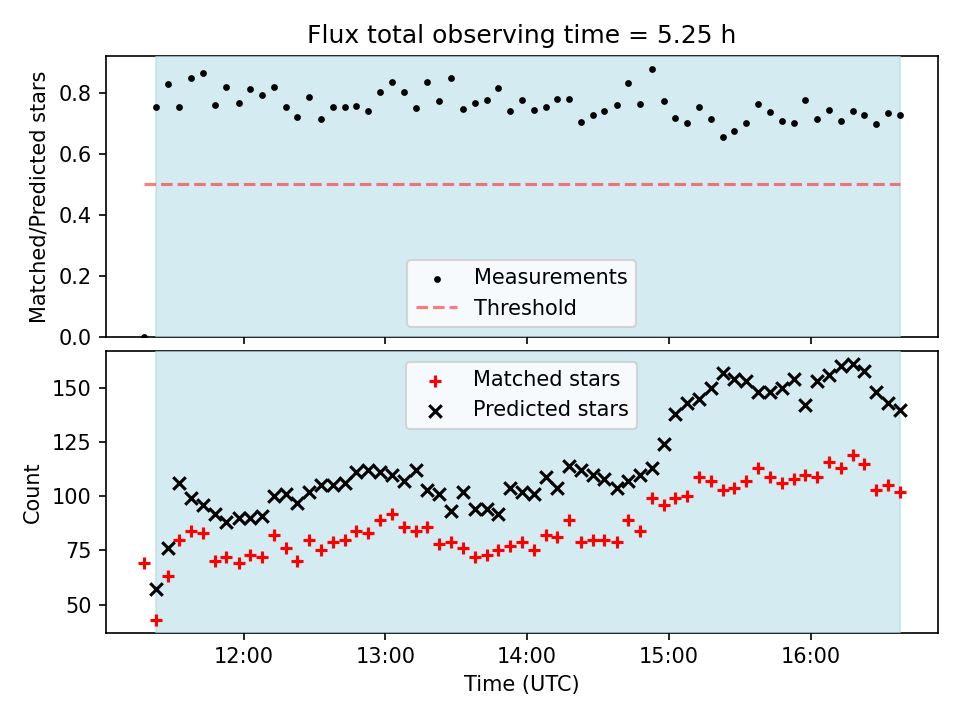 Flux total observing time = 5.25 h

Matched/Predicted stars

0.8
0.6
0.4
0.2
0.0

Measurements
Threshold

Count

150
125
100
75
50

Matched stars
Predicted stars

12:00
13:00
14:00
15:00
16:00

Time (UTC)